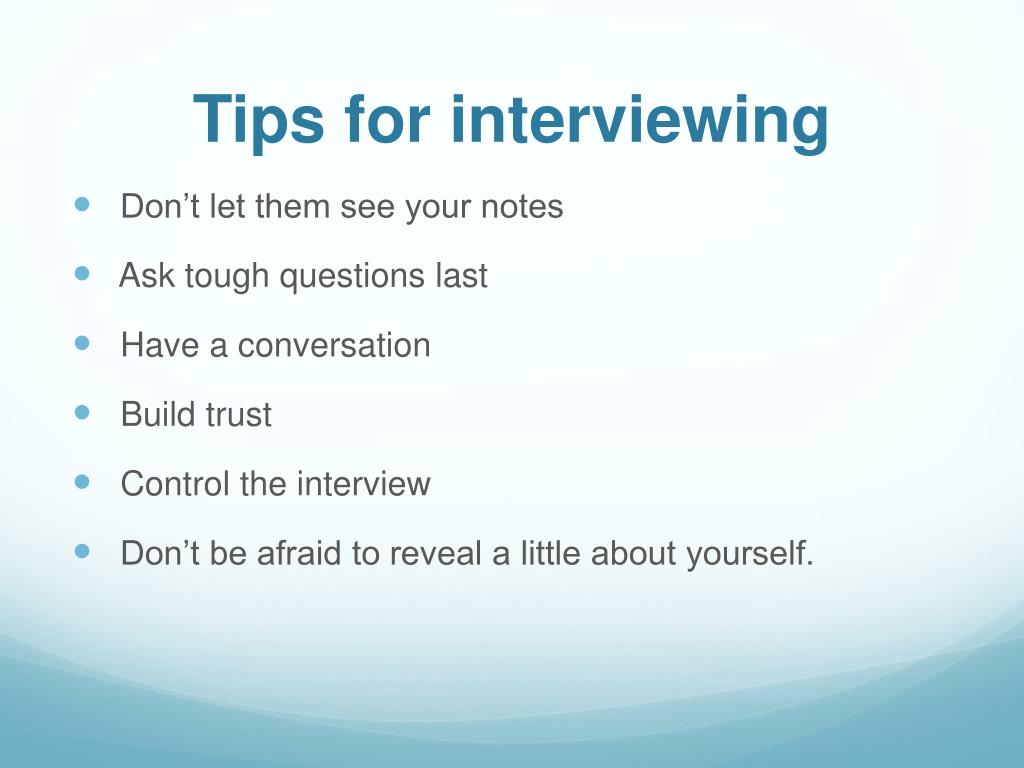 Tips for interviewing

- Don’t let them see your notes
- Ask tough questions last
- Have a conversation
- Build trust
- Control the interview
- Don’t be afraid to reveal a little about yourself.